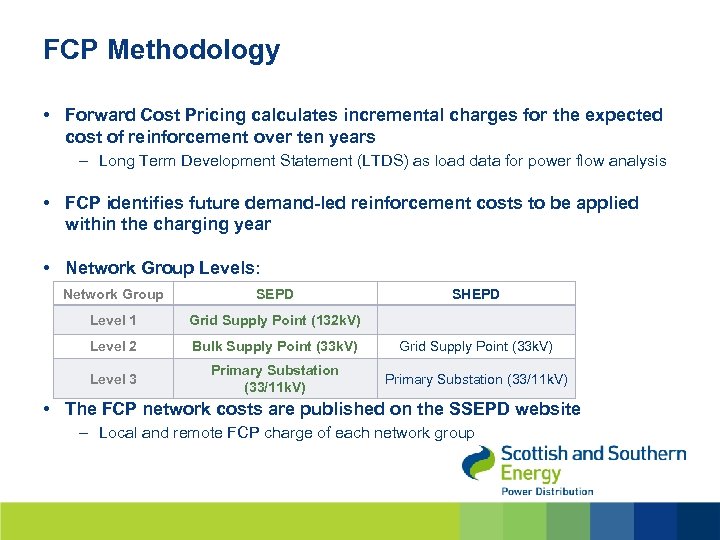 FCP Methodology

• Forward Cost Pricing calculates incremental charges for the expected cost of reinforcement over ten years
– Long Term Development Statement (LTDS) as load data for power flow analysis

• FCP identifies future demand-led reinforcement costs to be applied within the charging year

• Network Group Levels:

| Network Group | SEPD | SHEPD |
|---|---|---|
| Level 1 | Grid Supply Point (132kV) | |
| Level 2 | Bulk Supply Point (33kV) | Grid Supply Point (33kV) |
| Level 3 | Primary Substation (33/11kV) | Primary Substation (33/11kV) |

• The FCP network costs are published on the SSEPD website
– Local and remote FCP charge of each network group

Scottish and Southern Energy
Power Distribution